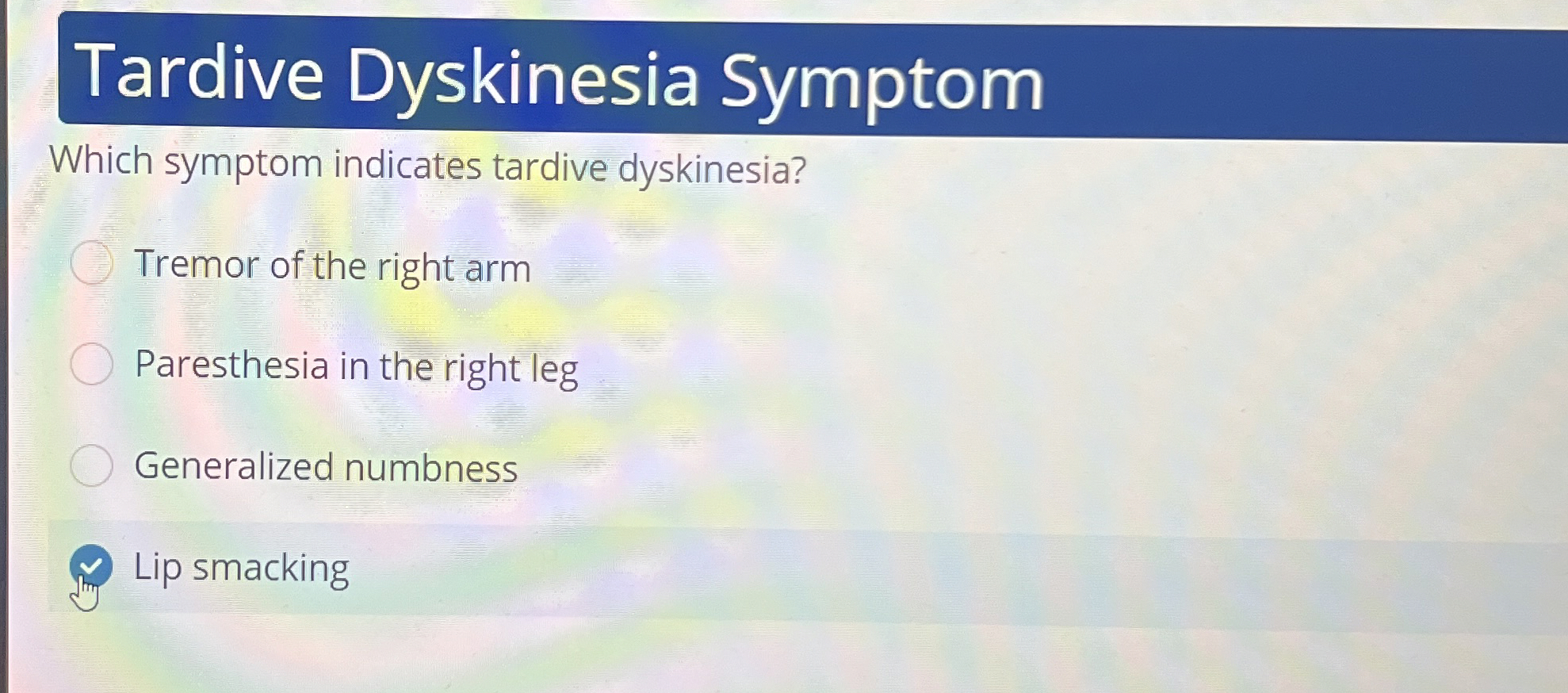 Tardive Dyskinesia Symptom

Which symptom indicates tardive dyskinesia?

Tremor of the right arm

Paresthesia in the right leg

Generalized numbness

Lip smacking